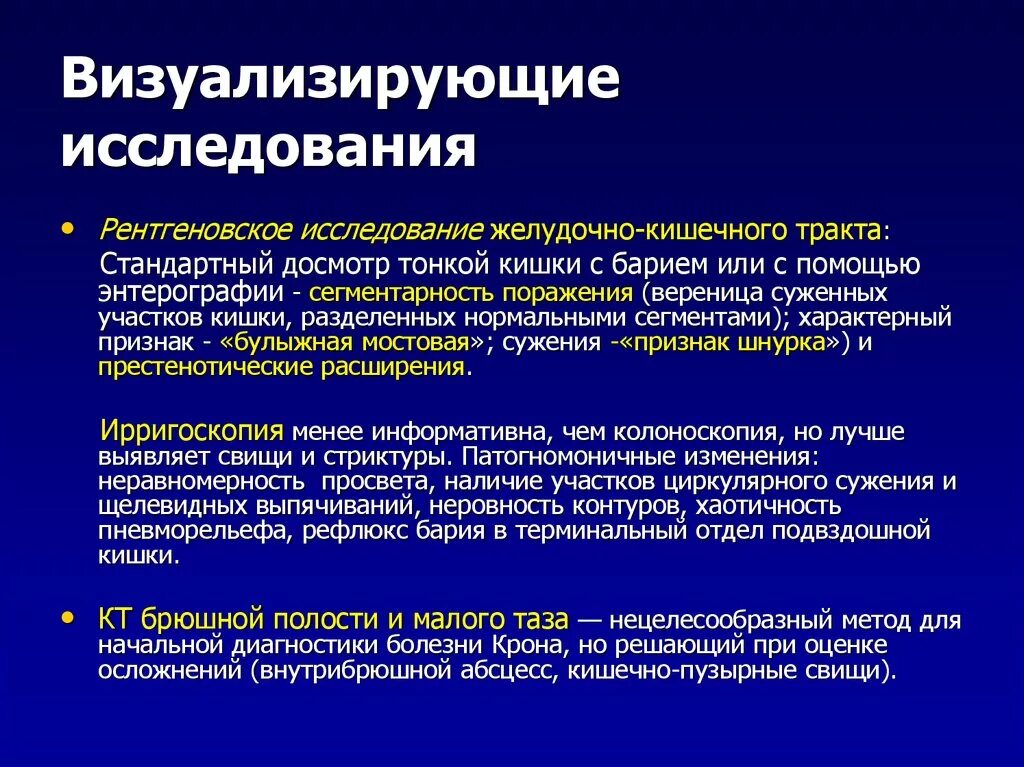 Визуализирующие исследования

• Рентгеновское исследование желудочно-кишечного тракта:

Стандартный досмотр тонкой кишки с барием или с помощью энтерографии - сегментарность поражения (вереница суженных участков кишки, разделенных нормальными сегментами); характерный признак - «булыжная мостовая»; сужения -«признак шнурка») и престенотические расширения.

Ирригоскопия менее информативна, чем колоноскопия, но лучше выявляет свищи и стриктуры. Патогномоничные изменения: неравномерность просвета, наличие участков циркулярного сужения и щелевидных выпячиваний, неровность контуров, хаотичность пневморельефа, рефлюкс бария в терминальный отдел подвздошной кишки.

• КТ брюшной полости и малого таза — нецелесообразный метод для начальной диагностики болезни Крона, но решающий при оценке осложнений (внутрибрюшной абсцесс, кишечно-пузырные свищи).